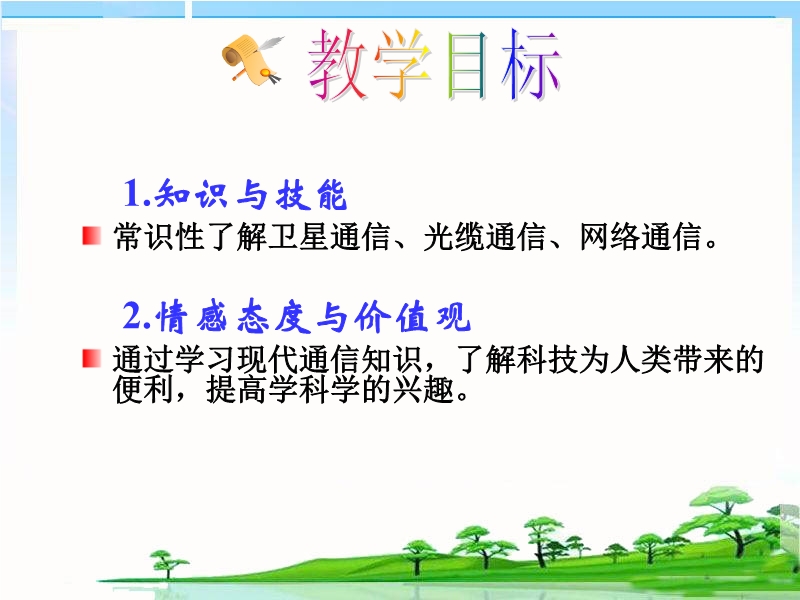 教学目标

1.知识与技能

常识性了解卫星通信、光缆通信、网络通信。

2.情感态度与价值观

通过学习现代通信知识，了解科技为人类带来的便利，提高学科学的兴趣。